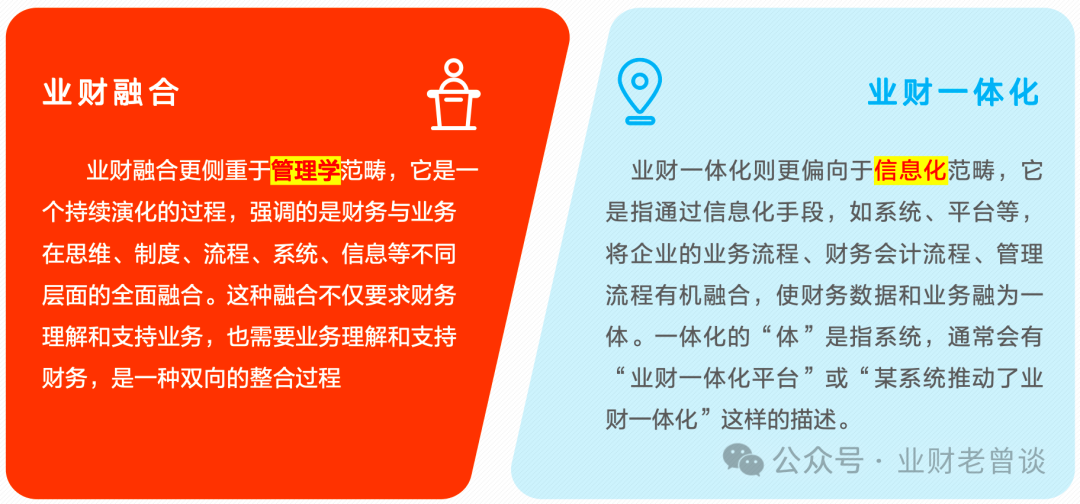 业财融合

业财融合更侧重于管理学范畴，它是一个持续演化的过程，强调的是财务与业务在思维、制度、流程、系统、信息等不同层面的全面融合。这种融合不仅要求财务理解和支持业务，也需要业务理解和支持财务，是一种双向的整合过程

业财一体化

业财一体化则更偏向于信息化范畴，它是指通过信息化手段，如系统、平台等，将企业的业务流程、财务会计流程、管理流程有机融合，使财务数据和业务融为一体。一体化的“体”是指系统，通常会有“业财一体化平台”或“某系统推动了业财一体化”这样的描述。

公众号 · 业财老曾谈